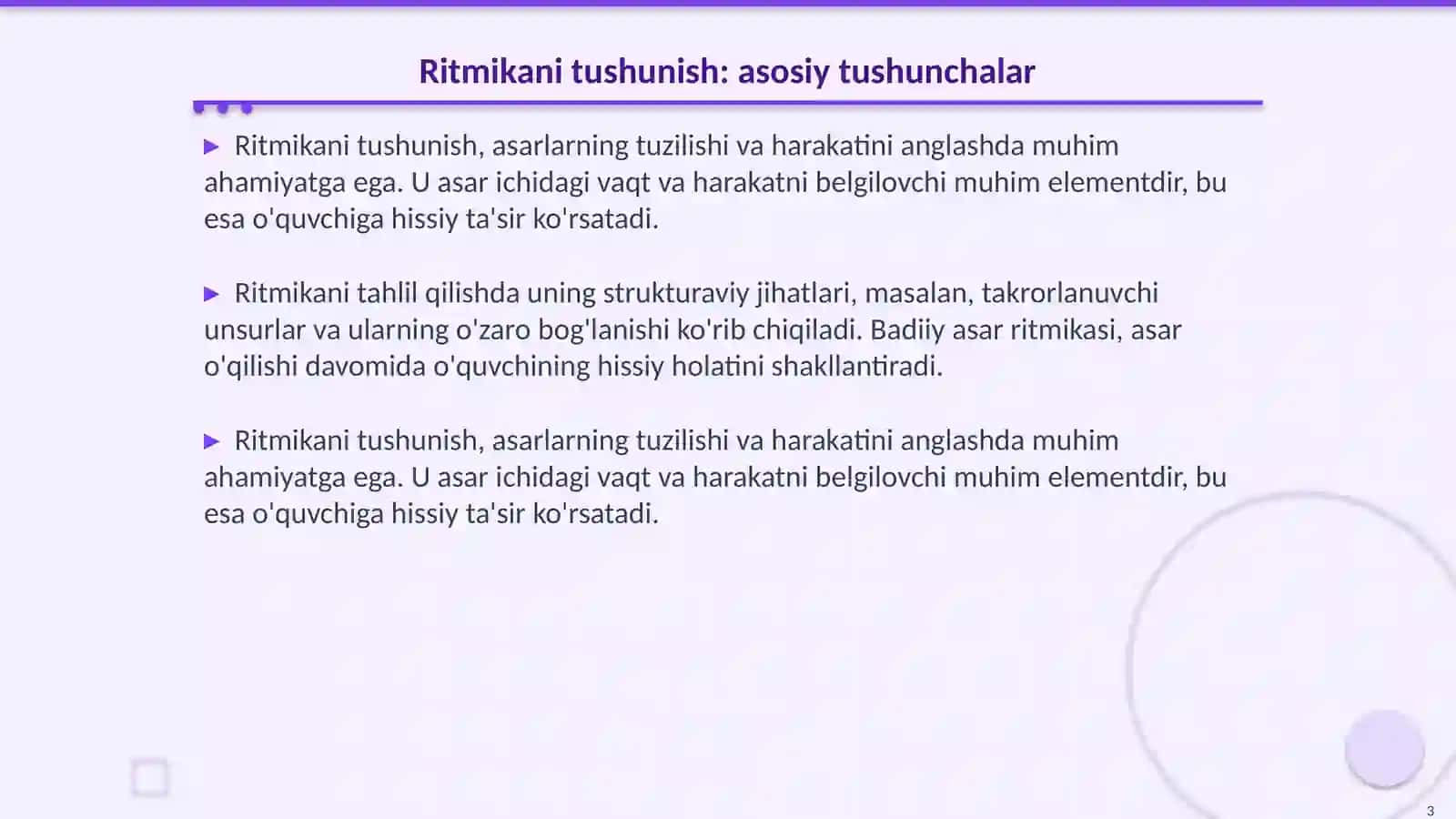 Ritmikani tushunish: asosiy tushunchalar

▶ Ritmikani tushunish, asarlarning tuzilishi va harakatini anglashda muhim ahamiyatga ega. U asar ichidagi vaqt va harakatni belgilovchi muhim elementdir, bu esa o'quvchiga hissiy ta'sir ko'rsatadi.

▶ Ritmikani tahlil qilishda uning strukturaviy jihatlari, masalan, takrorlanuvchi unsurlar va ularning o'zaro bog'lanishi ko'rib chiqiladi. Badiiy asar ritmikasi, asar o'qilishi davomida o'quvchining hissiy holatini shakllantiradi.

▶ Ritmikani tushunish, asarlarning tuzilishi va harakatini anglashda muhim ahamiyatga ega. U asar ichidagi vaqt va harakatni belgilovchi muhim elementdir, bu esa o'quvchiga hissiy ta'sir ko'rsatadi.

3